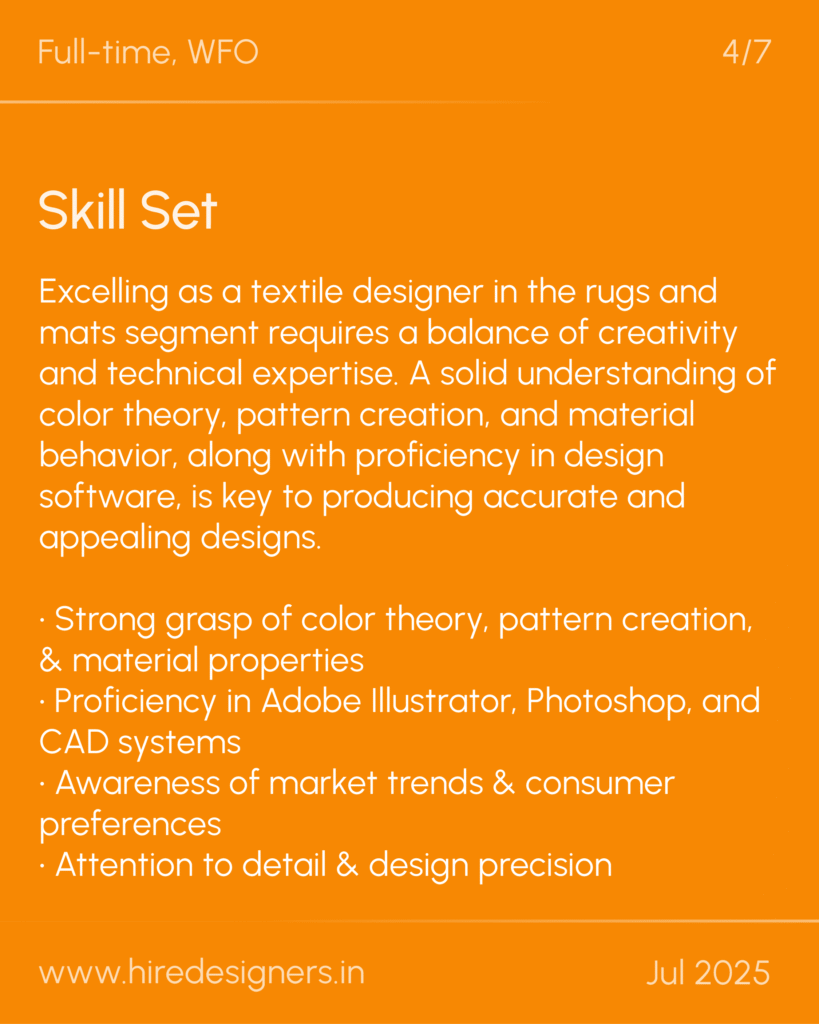 Full-time, WFO

4/7

Skill Set

Excelling as a textile designer in the rugs and mats segment requires a balance of creativity and technical expertise. A solid understanding of color theory, pattern creation, and material behavior, along with proficiency in design software, is key to producing accurate and appealing designs.

· Strong grasp of color theory, pattern creation, & material properties
· Proficiency in Adobe Illustrator, Photoshop, and CAD systems
· Awareness of market trends & consumer preferences
· Attention to detail & design precision

www.hiredesigners.in

Jul 2025